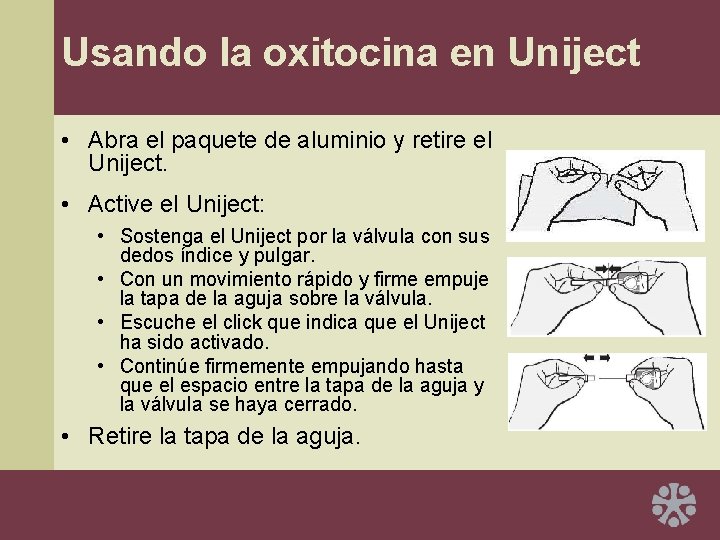 Usando la oxitocina en Uniject

• Abra el paquete de aluminio y retire el Uniject.

• Active el Uniject:

• Sostenga el Uniject por la válvula con sus dedos índice y pulgar.

• Con un movimiento rápido y firme empuje la tapa de la aguja sobre la válvula.

• Escuche el click que indica que el Uniject ha sido activado.

• Continúe firmemente empujando hasta que el espacio entre la tapa de la aguja y la válvula se haya cerrado.

• Retire la tapa de la aguja.